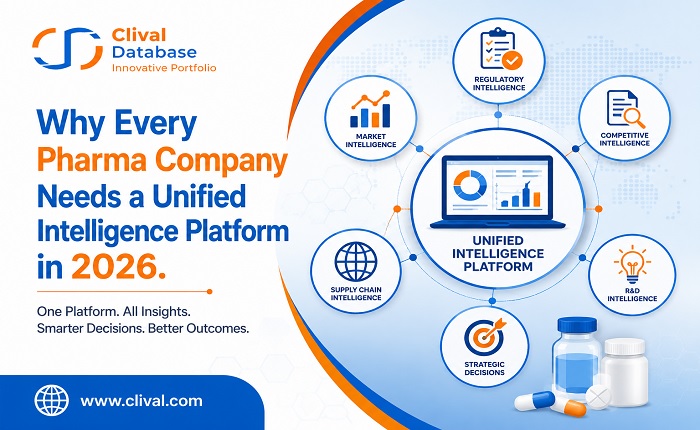 Clival Database
Innovative Portfolio

Why Every Pharma Company Needs a Unified Intelligence Platform in 2026.

One Platform. All Insights.
Smarter Decisions. Better Outcomes.

www.clival.com

REGULATORY INTELLIGENCE

MARKET INTELLIGENCE

COMPETITIVE INTELLIGENCE

UNIFIED INTELLIGENCE PLATFORM

SUPPLY CHAIN INTELLIGENCE

R&D INTELLIGENCE

STRATEGIC DECISIONS